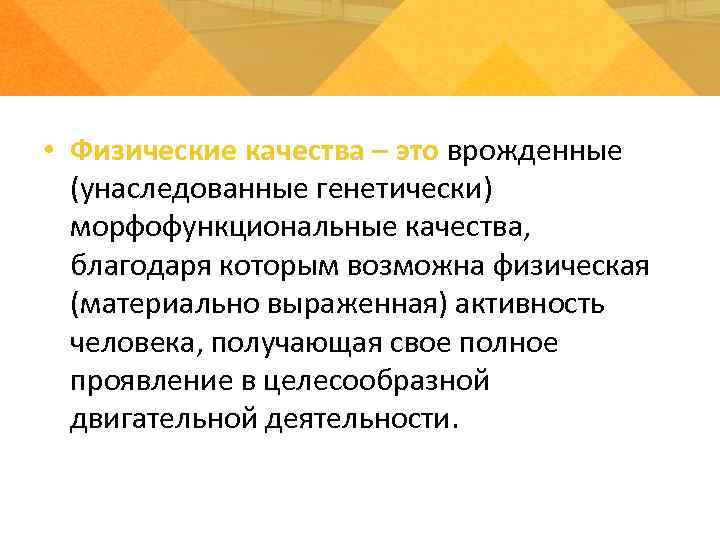 • Физические качества – это врожденные (унаследованные генетически) морфофункциональные качества, благодаря которым возможна физическая (материально выраженная) активность человека, получающая свое полное проявление в целесообразной двигательной деятельности.